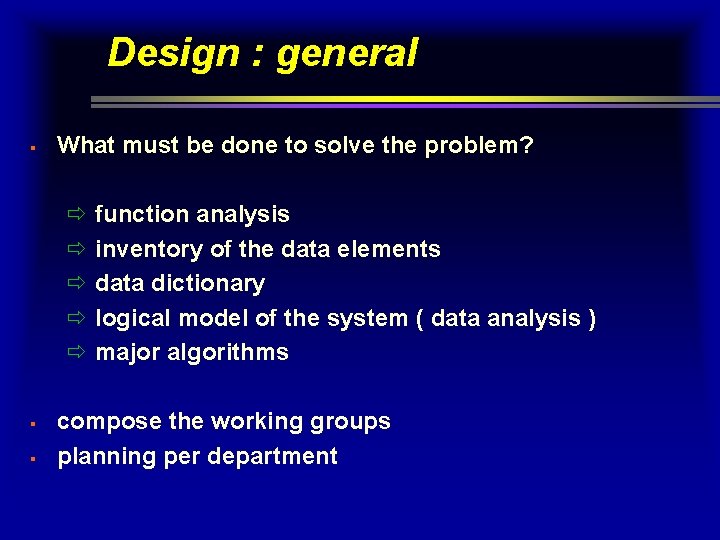 Design : general

▪ What must be done to solve the problem?

⇨ function analysis
⇨ inventory of the data elements
⇨ data dictionary
⇨ logical model of the system ( data analysis )
⇨ major algorithms

▪ compose the working groups
▪ planning per department